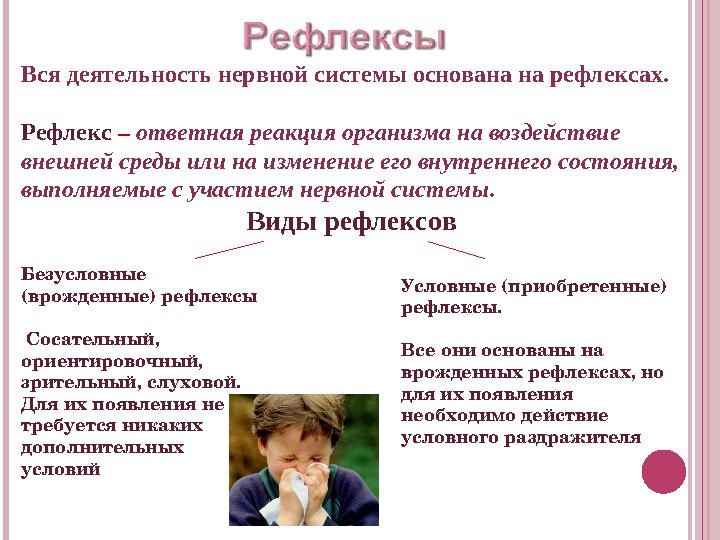 Рефлексы

Вся деятельность нервной системы основана на рефлексах.

Рефлекс – ответная реакция организма на воздействие внешней среды или на изменение его внутреннего состояния, выполняемые с участием нервной системы.

Виды рефлексов

Безусловные (врожденные) рефлексы

Сосательный, ориентировочный, зрительный, слуховой. Для их появления не требуется никаких дополнительных условий

Условные (приобретенные) рефлексы.

Все они основаны на врожденных рефлексах, но для их появления необходимо действие условного раздражителя